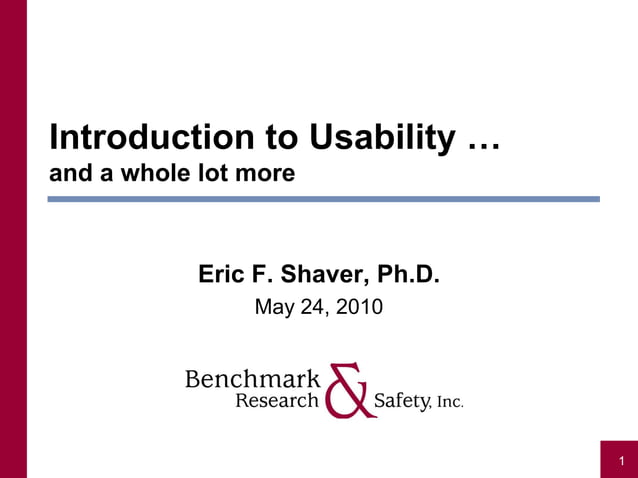 Introduction to Usability …
and a whole lot more

Eric F. Shaver, Ph.D.
May 24, 2010

Benchmark Research & Safety, Inc.

1